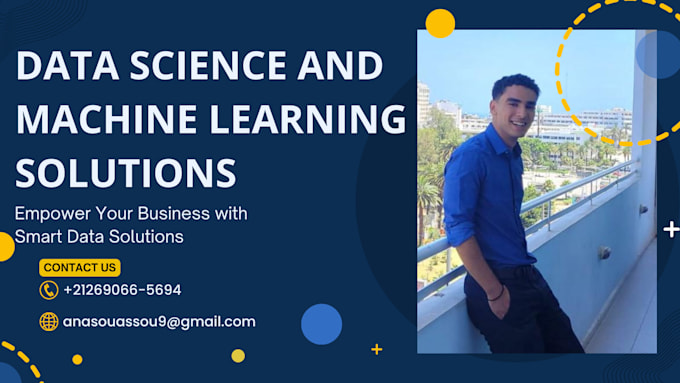 DATA SCIENCE AND MACHINE LEARNING SOLUTIONS

Empower Your Business with Smart Data Solutions

CONTACT US

+21269066-5694

anasouassou9@gmail.com